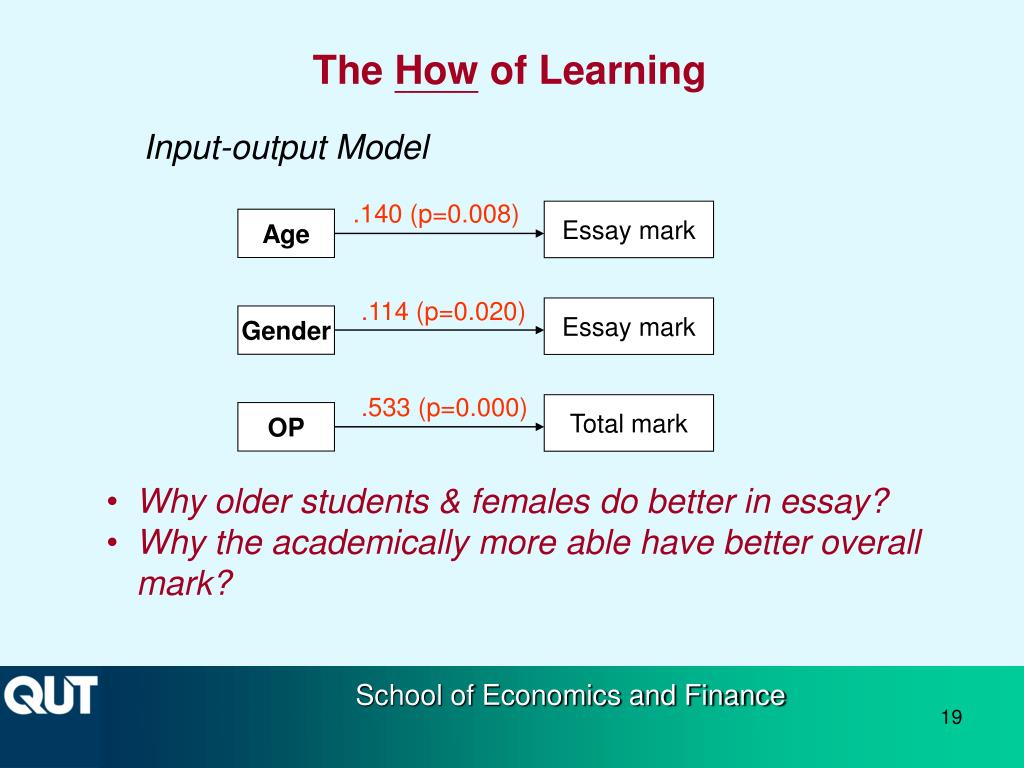 The How of Learning

Input-output Model

Age .140 (p=0.008) Essay mark

Gender .114 (p=0.020) Essay mark

OP .533 (p=0.000) Total mark

• Why older students & females do better in essay?
• Why the academically more able have better overall mark?

QUT

School of Economics and Finance

19